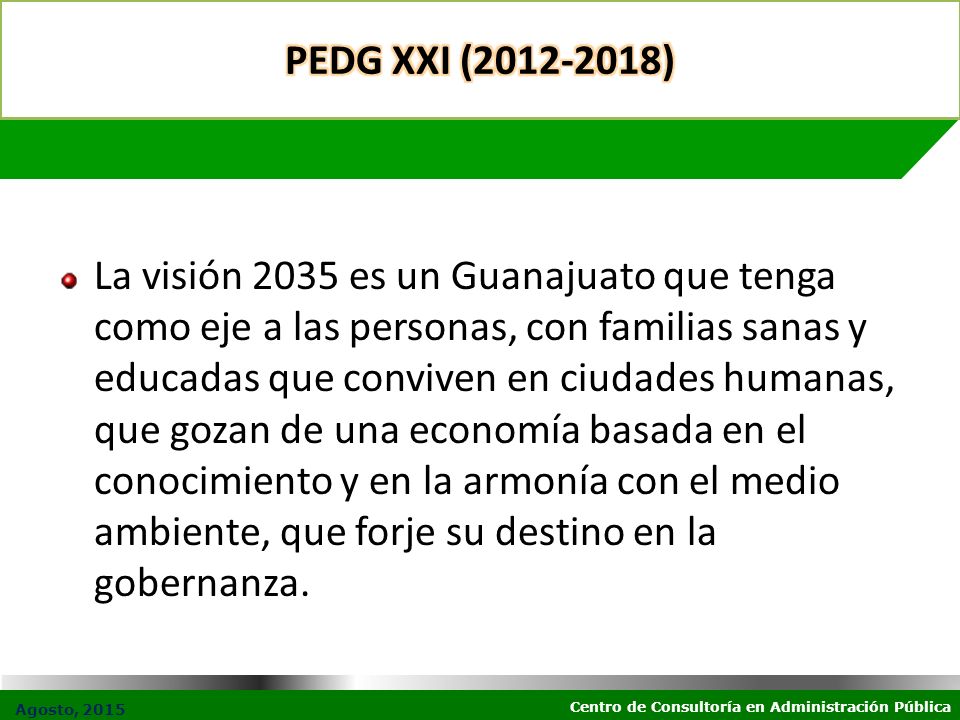 PEDG XXI (2012-2018)

La visión 2035 es un Guanajuato que tenga como eje a las personas, con familias sanas y educadas que conviven en ciudades humanas, que gozan de una economía basada en el conocimiento y en la armonía con el medio ambiente, que forje su destino en la gobernanza.

Agosto, 2015

Centro de Consultoría en Administración Pública